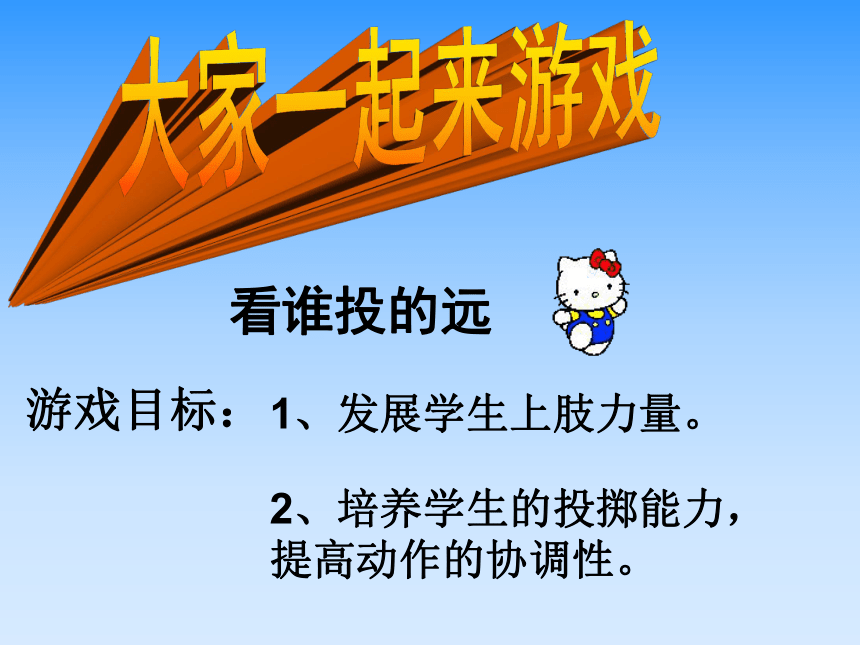 大家一起来游戏

看谁投的远

游戏目标：1、发展学生上肢力量。

2、培养学生的投掷能力，提高动作的协调性。